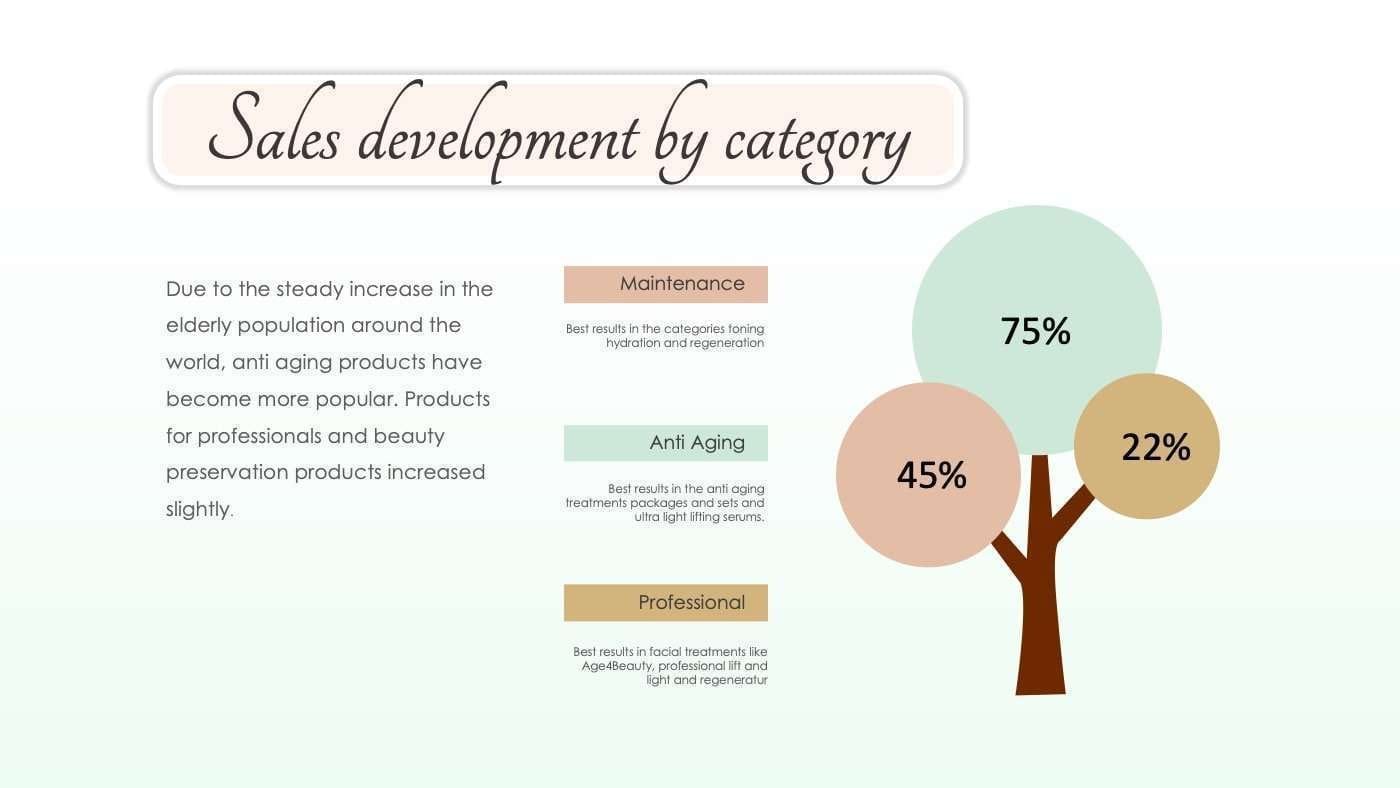 Sales development by category

Due to the steady increase in the elderly population around the world, anti aging products have become more popular. Products for professionals and beauty preservation products increased slightly.

Maintenance

Best results in the categories toning hydration and regeneration

Anti Aging

Best results in the anti aging treatments packages and sets and ultra light lifting serums.

Professional

Best results in facial treatments like Age4Beauty, professional lift and light and regeneratur

75%

45%

22%